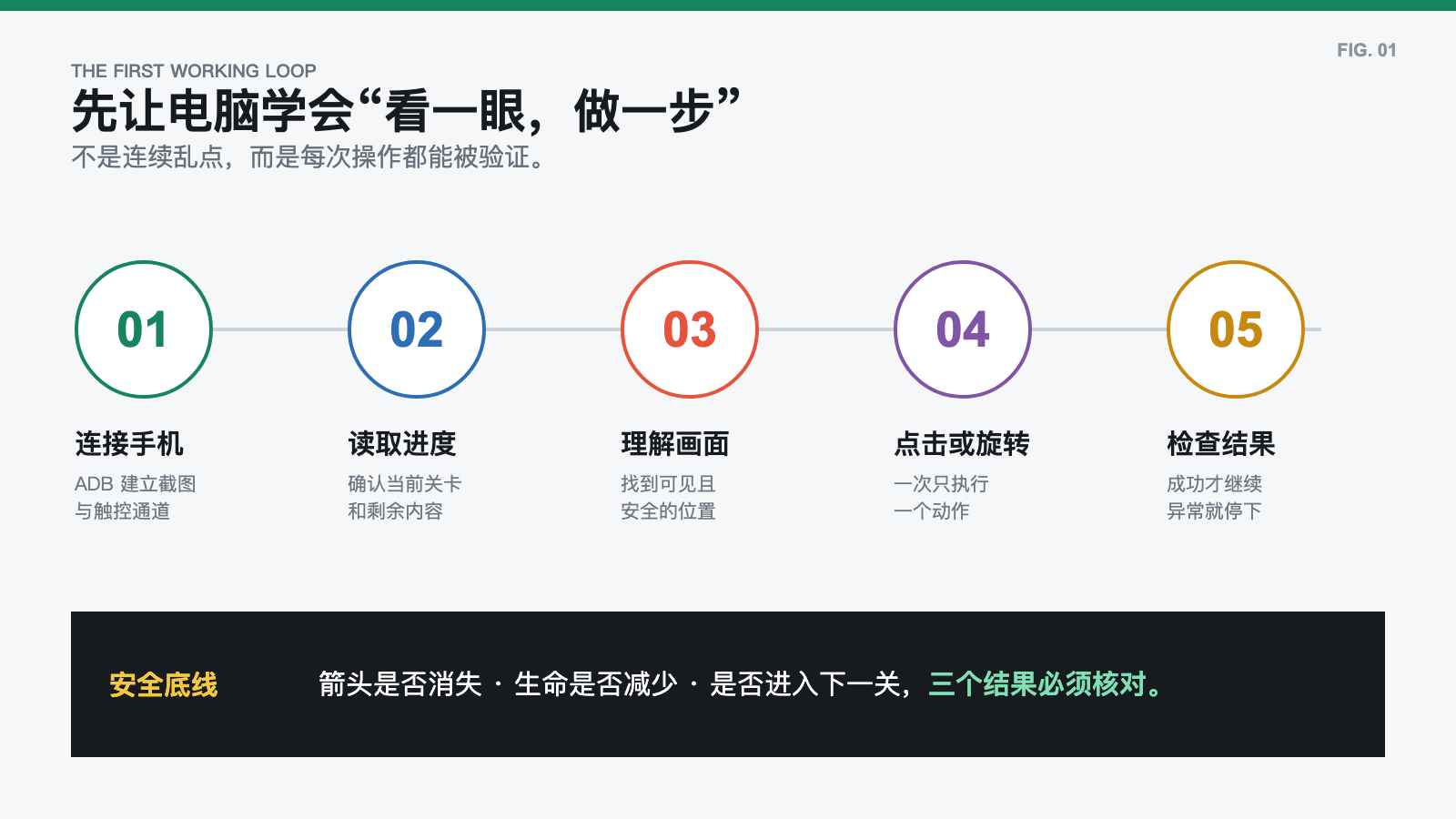 FIG. 01

THE FIRST WORKING LOOP

先让电脑学会“看一眼，做一步”

不是连续乱点，而是每次操作都能被验证。

01

连接手机

ADB 建立截图
与触控通道

02

读取进度

确认当前关卡
和剩余内容

03

理解画面

找到可见且
安全的位置

04

点击或旋转

一次只执行
一个动作

05

检查结果

成功才继续
异常就停下

安全底线

箭头是否消失 · 生命是否减少 · 是否进入下一关，三个结果必须核对。